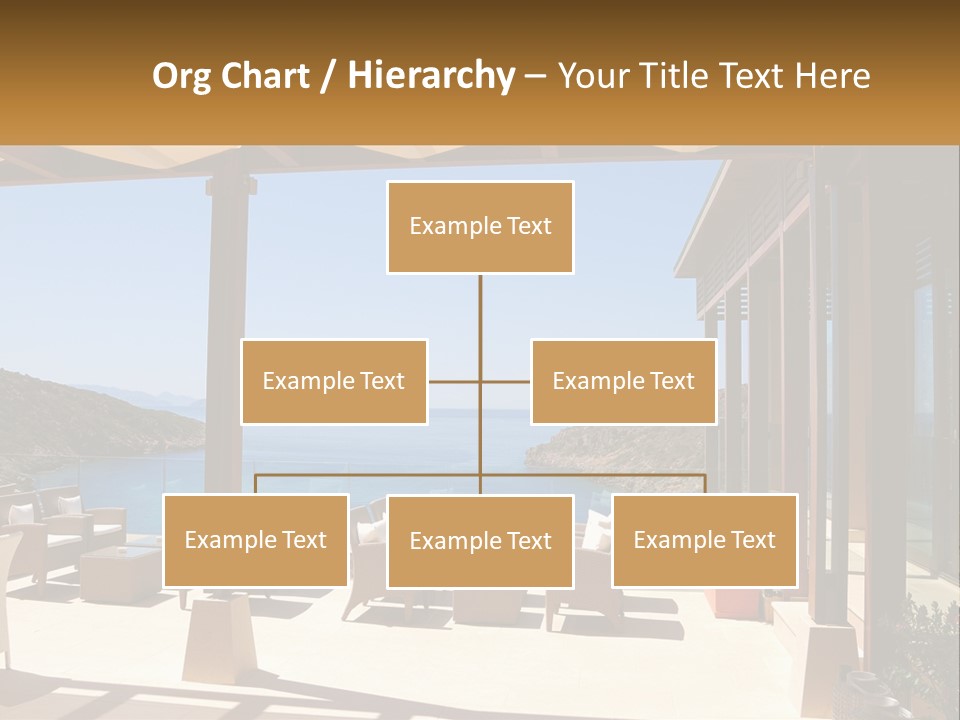 Org Chart / Hierarchy – Your Title Text Here

Example Text

Example Text

Example Text

Example Text

Example Text

Example Text